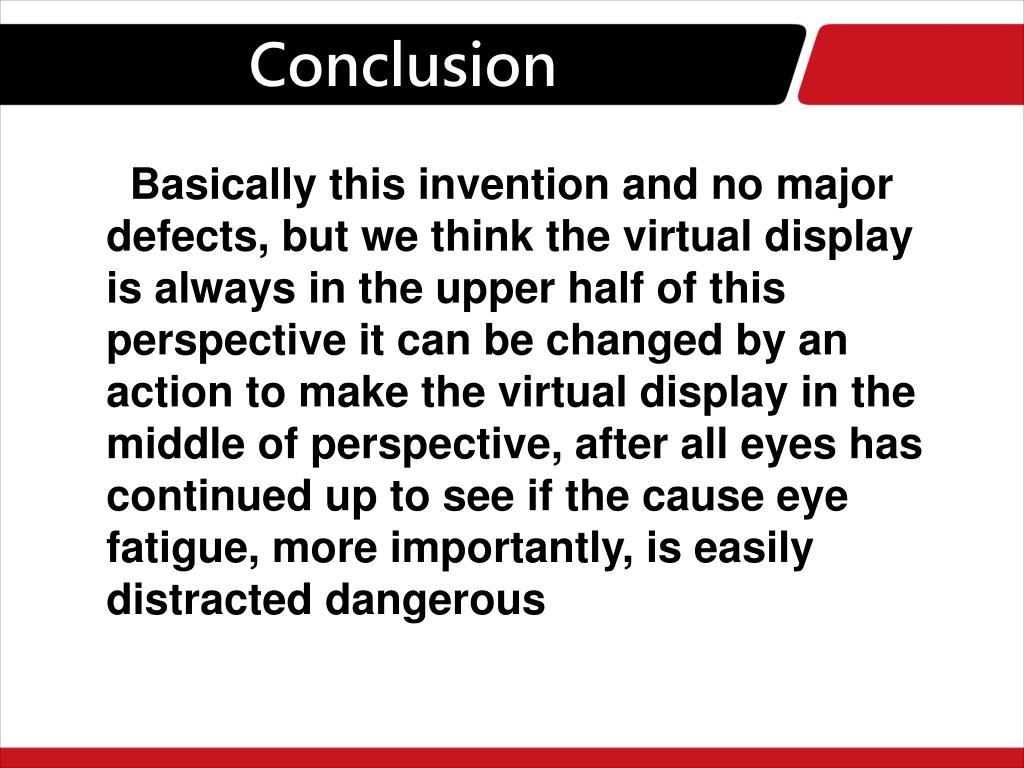 Conclusion

Basically this invention and no major defects, but we think the virtual display is always in the upper half of this perspective it can be changed by an action to make the virtual display in the middle of perspective, after all eyes has continued up to see if the cause eye fatigue, more importantly, is easily distracted dangerous